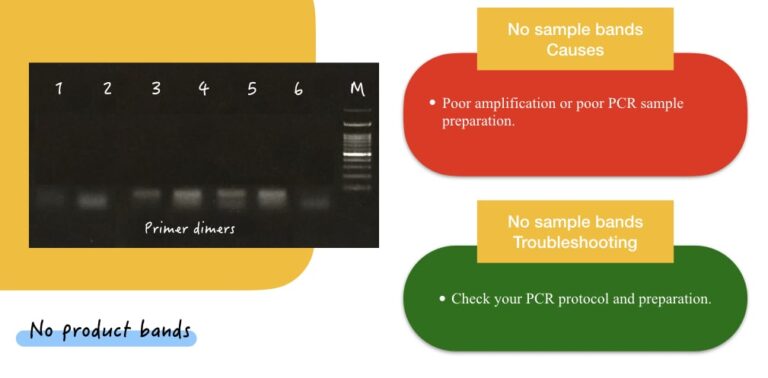 1 2 3 4 5 6 M

Primer dimers

No product bands

No sample bands
Causes

• Poor amplification or poor PCR sample preparation.

No sample bands
Troubleshooting

• Check your PCR protocol and preparation.